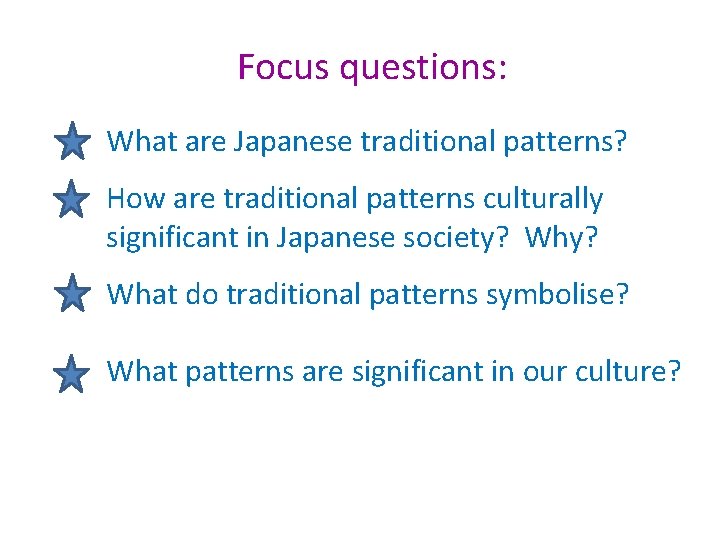 Focus questions:

What are Japanese traditional patterns?

How are traditional patterns culturally significant in Japanese society? Why?

What do traditional patterns symbolise?

What patterns are significant in our culture?